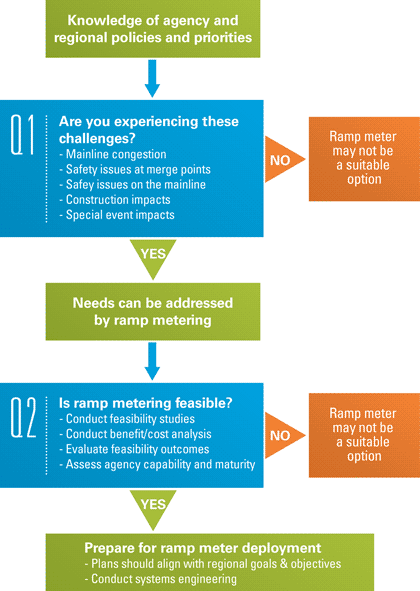 Knowledge of agency and regional policies and priorities

Q1

Are you experiencing these challenges?
- Mainline congestion
- Safety issues at merge points
- Safey issues on the mainline
- Construction impacts
- Special event impacts

NO

Ramp meter may not be a suitable option

YES

Needs can be addressed by ramp metering

Q2

Is ramp metering feasible?
- Conduct feasibility studies
- Conduct benefit/cost analysis
- Evaluate feasibility outcomes
- Assess agency capability and maturity

NO

Ramp meter may not be a suitable option

YES

Prepare for ramp meter deployment
- Plans should align with regional goals & objectives
- Conduct systems engineering